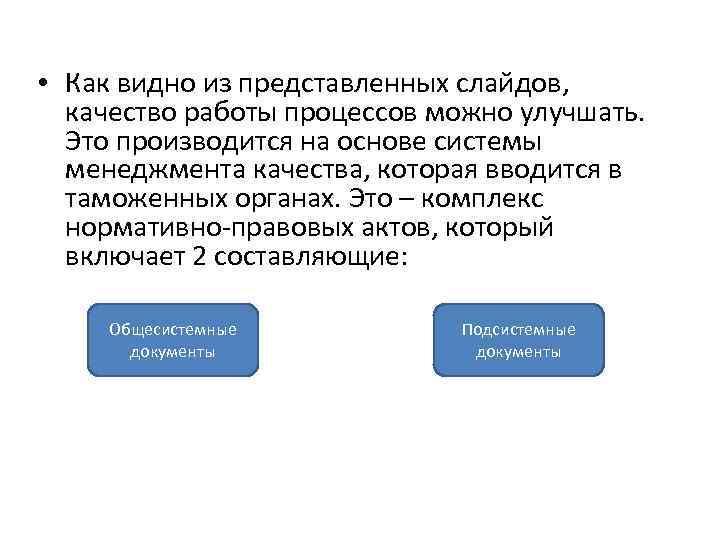 • Как видно из представленных слайдов, качество работы процессов можно улучшать. Это производится на основе системы менеджмента качества, которая вводится в таможенных органах. Это – комплекс нормативно-правовых актов, который включает 2 составляющие:

Общесистемные документы

Подсистемные документы